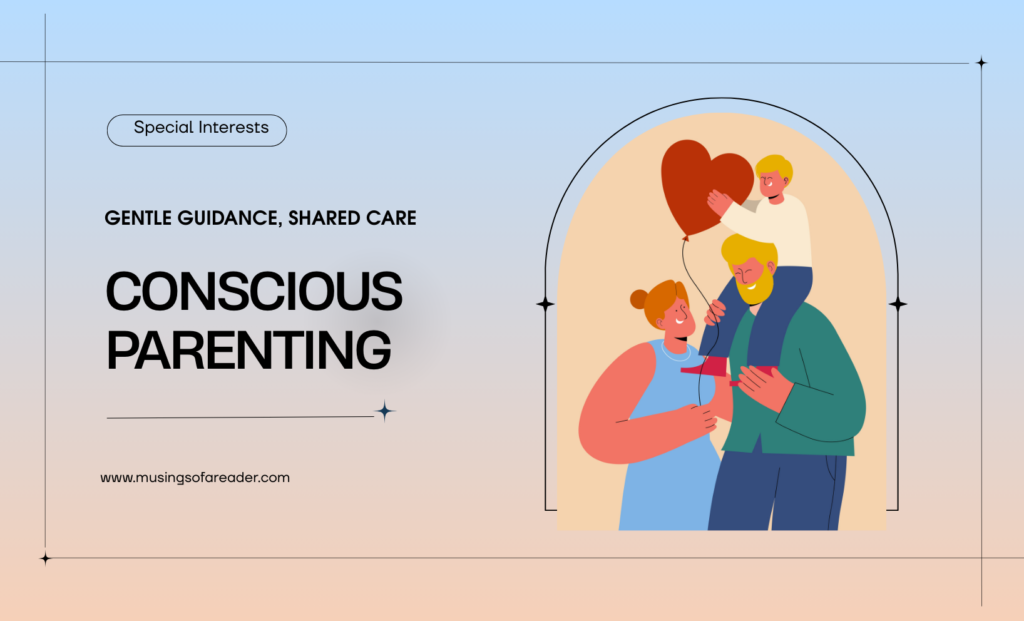 Special Interests

GENTLE GUIDANCE, SHARED CARE

CONSCIOUS PARENTING

www.musingsofareader.com